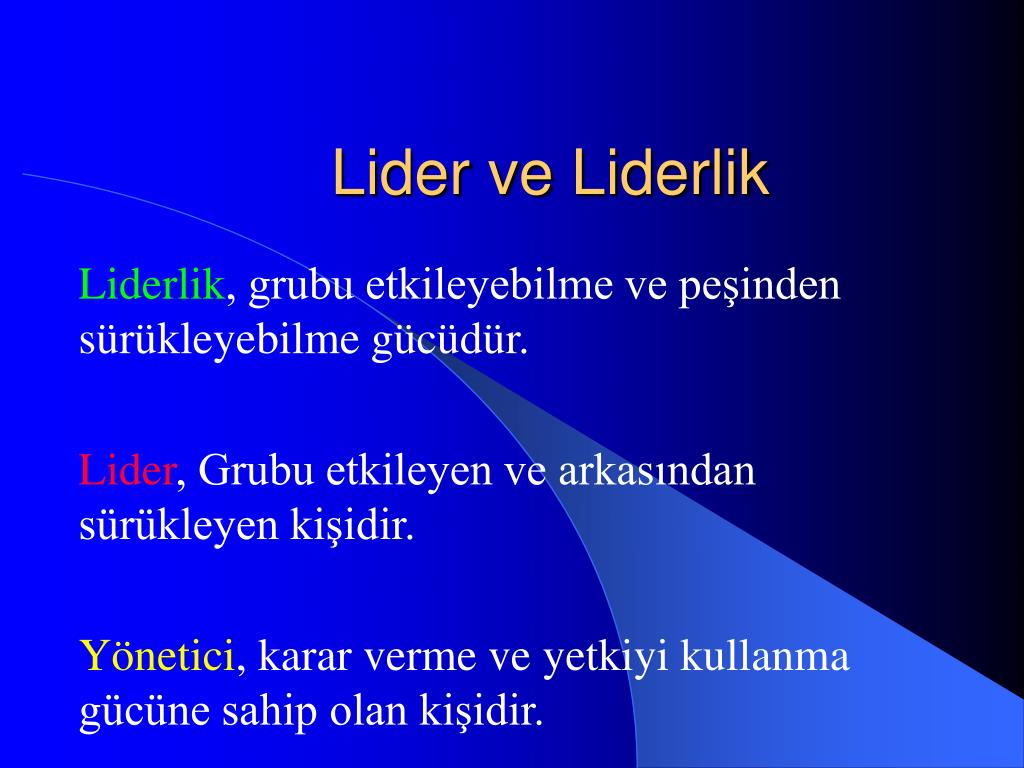 Lider ve Liderlik

Liderlik, grubu etkileyebilme ve peşinden sürükleyebilme gücüdür.

Lider, Grubu etkileyen ve arkasından sürükleyen kişidir.

Yönetici, karar verme ve yetkiyi kullanma gücüne sahip olan kişidir.